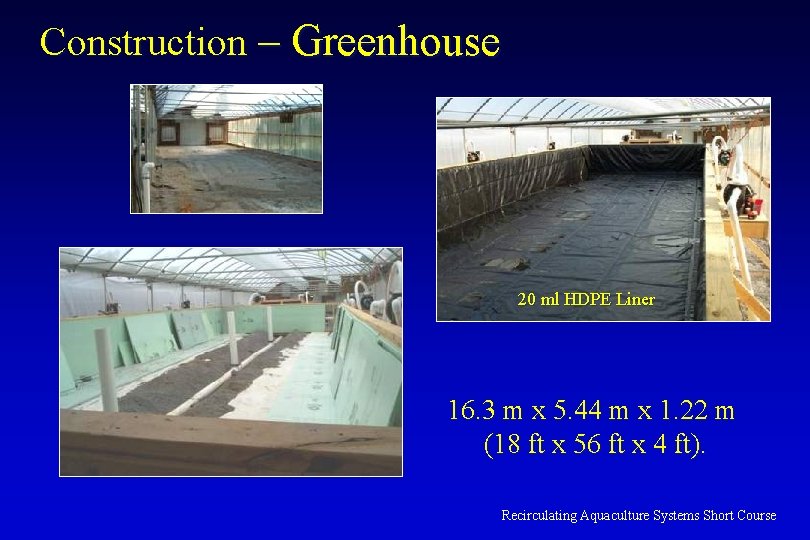 Construction – Greenhouse

20 ml HDPE Liner

16.3 m x 5.44 m x 1.22 m (18 ft x 56 ft x 4 ft).

Recirculating Aquaculture Systems Short Course